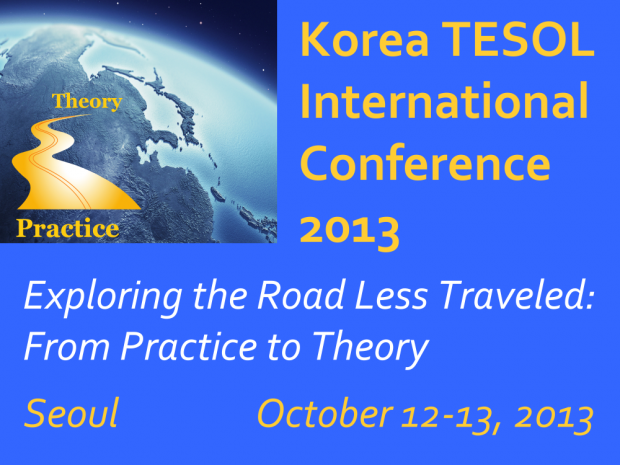 Theory

Practice

Korea TESOL International Conference 2013

Exploring the Road Less Traveled: From Practice to Theory

Seoul October 12-13, 2013